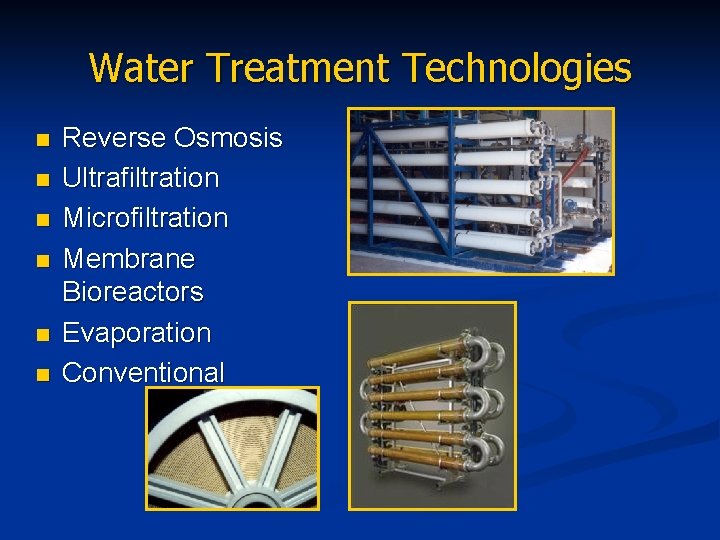 Water Treatment Technologies

- Reverse Osmosis
- Ultrafiltration
- Microfiltration
- Membrane Bioreactors
- Evaporation
- Conventional